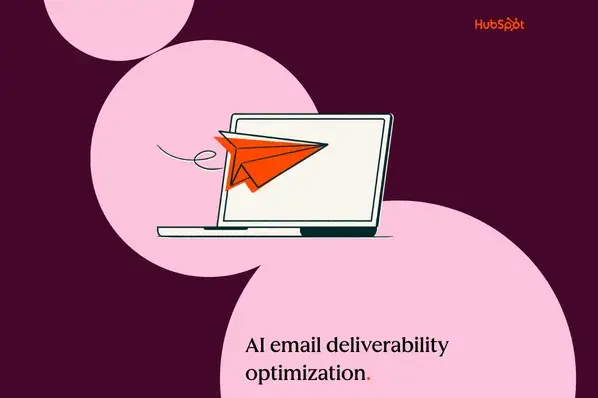 HubSpot

AI email deliverability optimization.